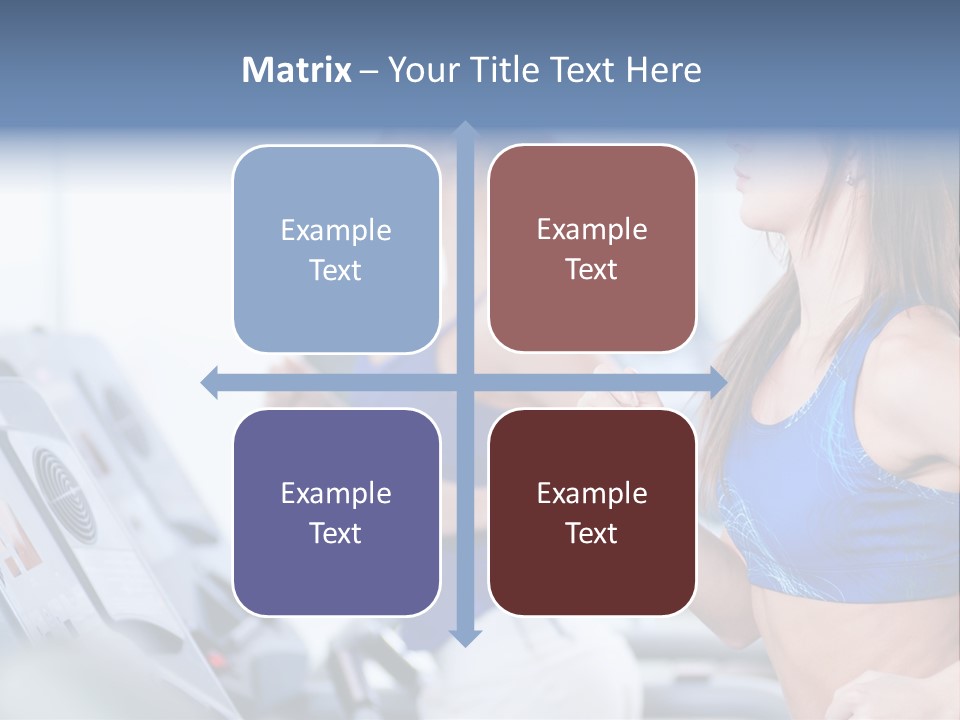 Matrix – Your Title Text Here

Example Text

Example Text

Example Text

Example Text